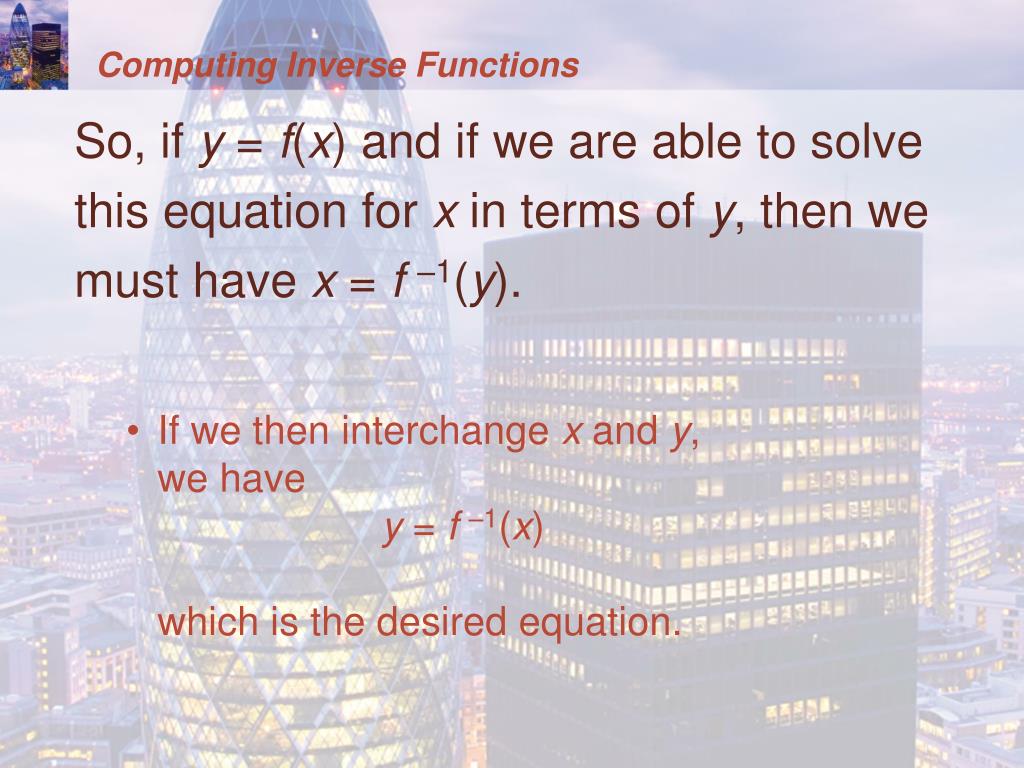 Computing Inverse Functions

So, if $y = f(x)$ and if we are able to solve this equation for $x$ in terms of $y$, then we must have $x = f^{-1}(y)$.

• If we then interchange $x$ and $y$, we have

$y = f^{-1}(x)$

which is the desired equation.